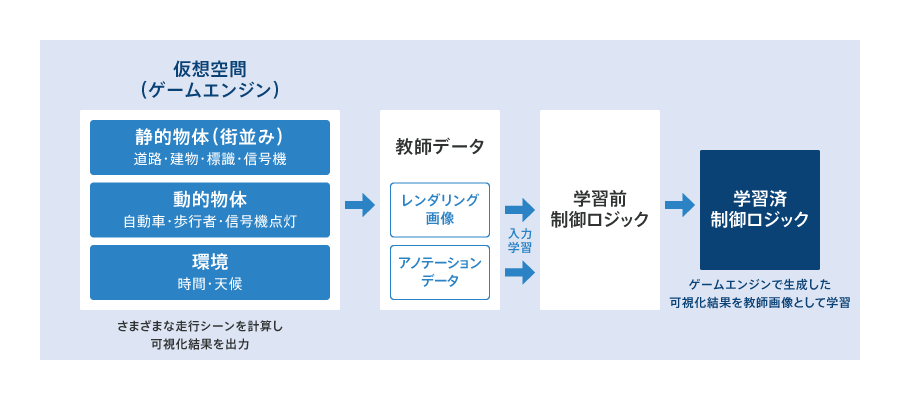 仮想空間
(ゲームエンジン)

静的物体(街並み)
道路・建物・標識・信号機

動的物体
自動車・歩行者・信号機点灯

環境
時間・天候

さまざまな走行シーンを計算し
可視化結果を出力

教師データ

レンダリング
画像

アノテーション
データ

入力
学習

学習前
制御ロジック

学習済
制御ロジック

ゲームエンジンで生成した
可視化結果を教師画像として学習